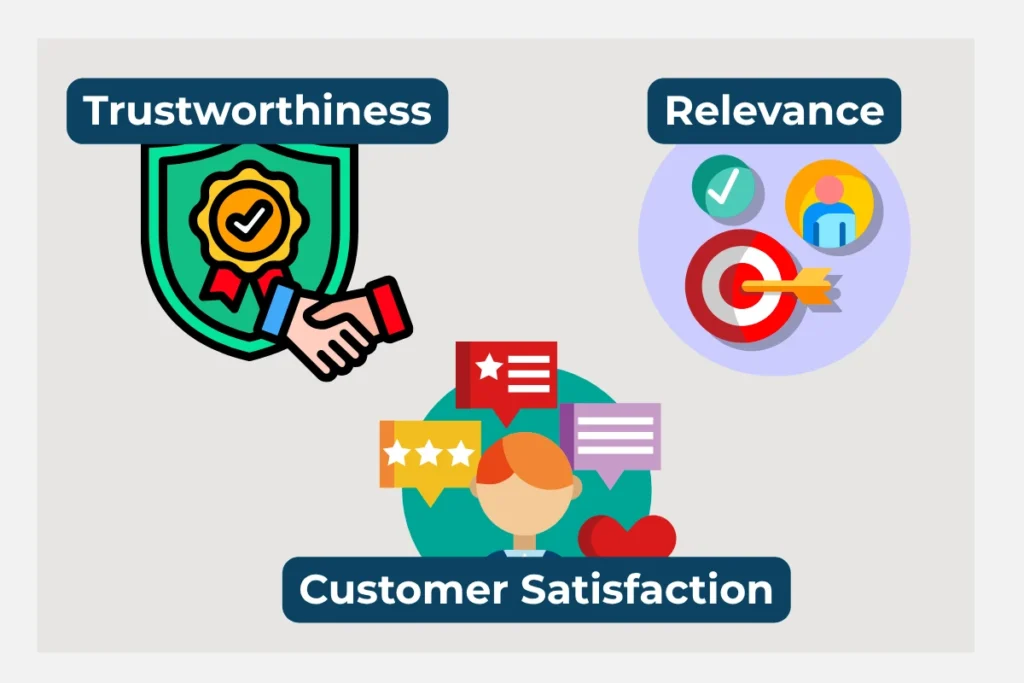 Trustworthiness

Relevance

Customer Satisfaction